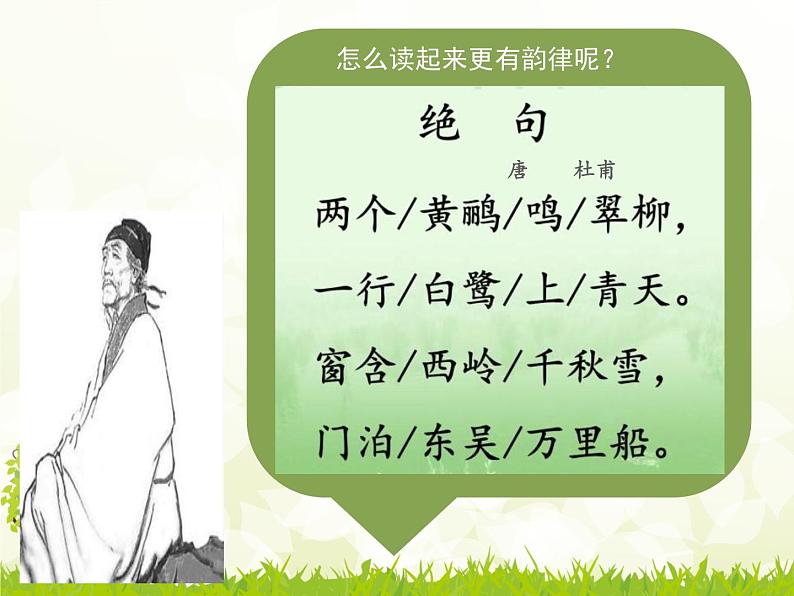 怎么读起来更有韵律呢？

绝 句

唐 杜甫

两个/黄鹂/鸣/翠柳，
一行/白鹭/上/青天。
窗含/西岭/千秋雪，
门泊/东吴/万里船。